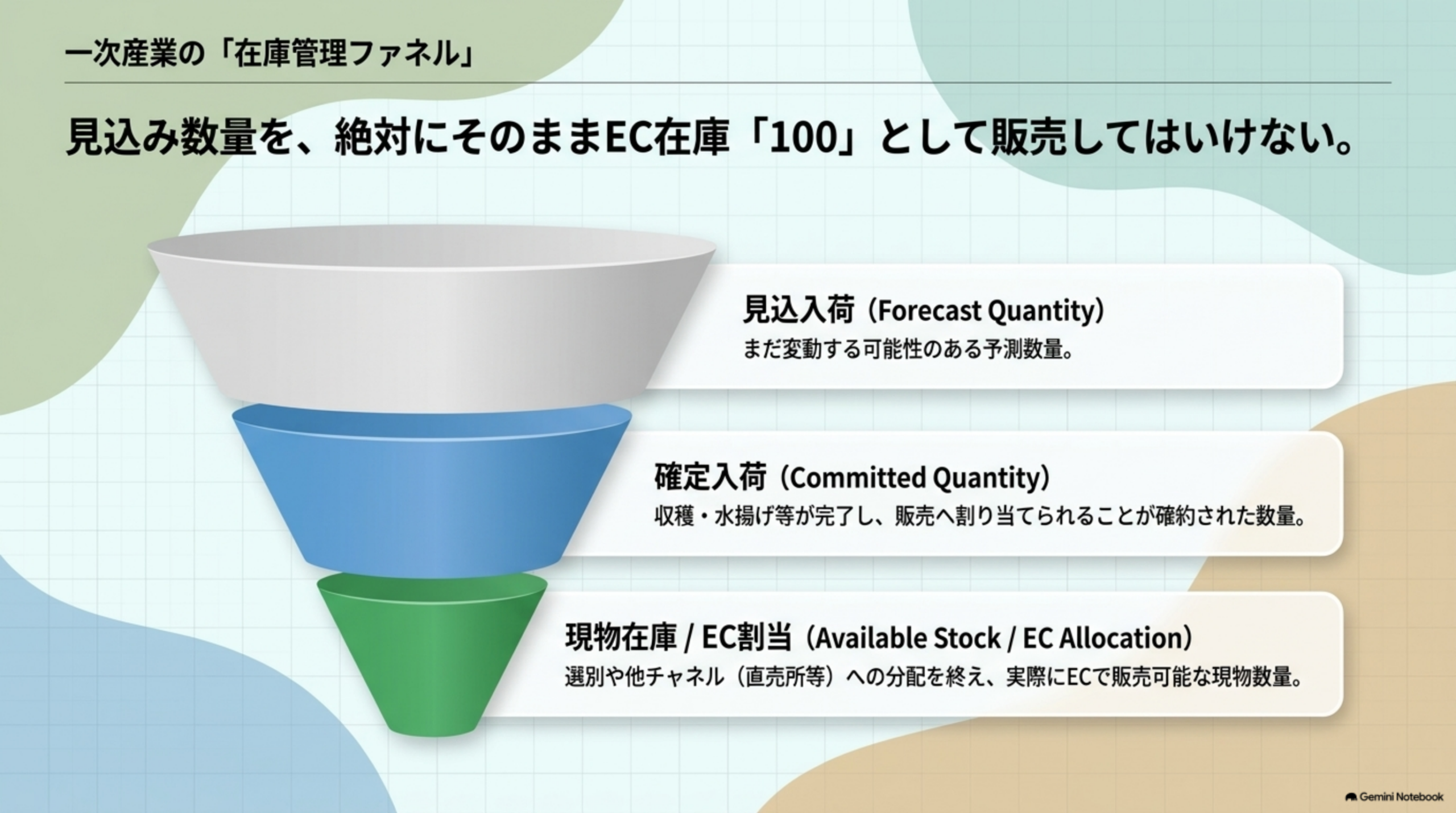 一次産業の「在庫管理ファネル」

見込み数量を、絶対にそのままEC在庫「100」として販売してはいけない。

見込入荷（Forecast Quantity）
まだ変動する可能性のある予測数量。

確定入荷（Committed Quantity）
収穫・水揚げ等が完了し、販売へ割り当てられることが確約された数量。

現物在庫 / EC割当（Available Stock / EC Allocation）
選別や他チャネル（直売所等）への分配を終え、実際にECで販売可能な現物数量。

Gemini Notebook